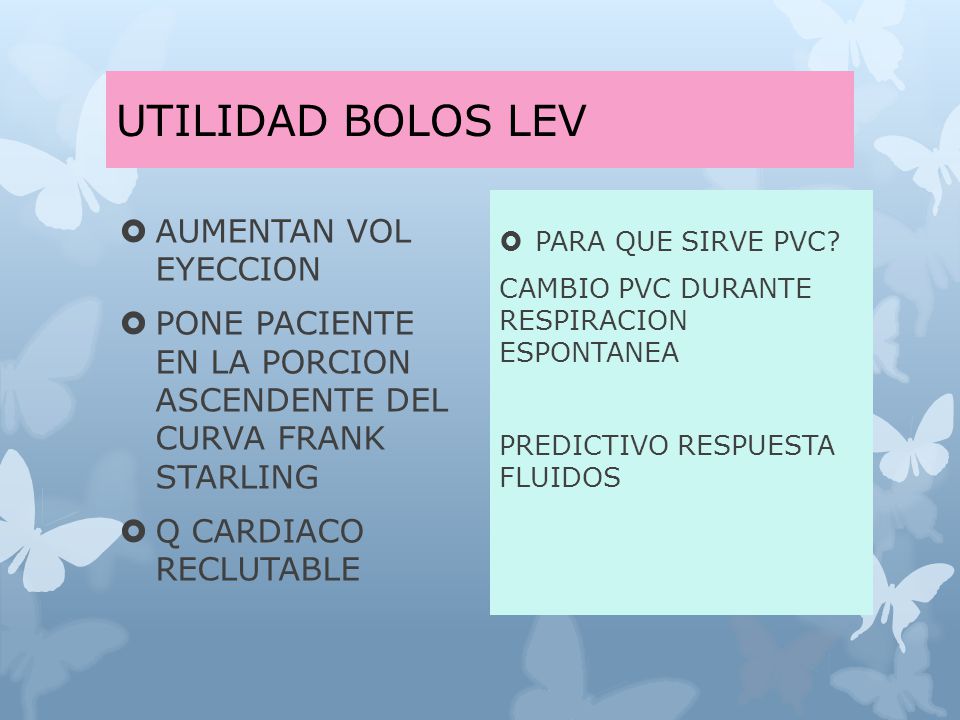 UTILIDAD BOLOS LEV

AUMENTAN VOL EYECCION

PONE PACIENTE EN LA PORCION ASCENDENTE DEL CURVA FRANK STARLING

Q CARDIACO RECLUTABLE

PARA QUE SIRVE PVC?

CAMBIO PVC DURANTE RESPIRACION ESPONTANEA

PREDICTIVO RESPUESTA FLUIDOS